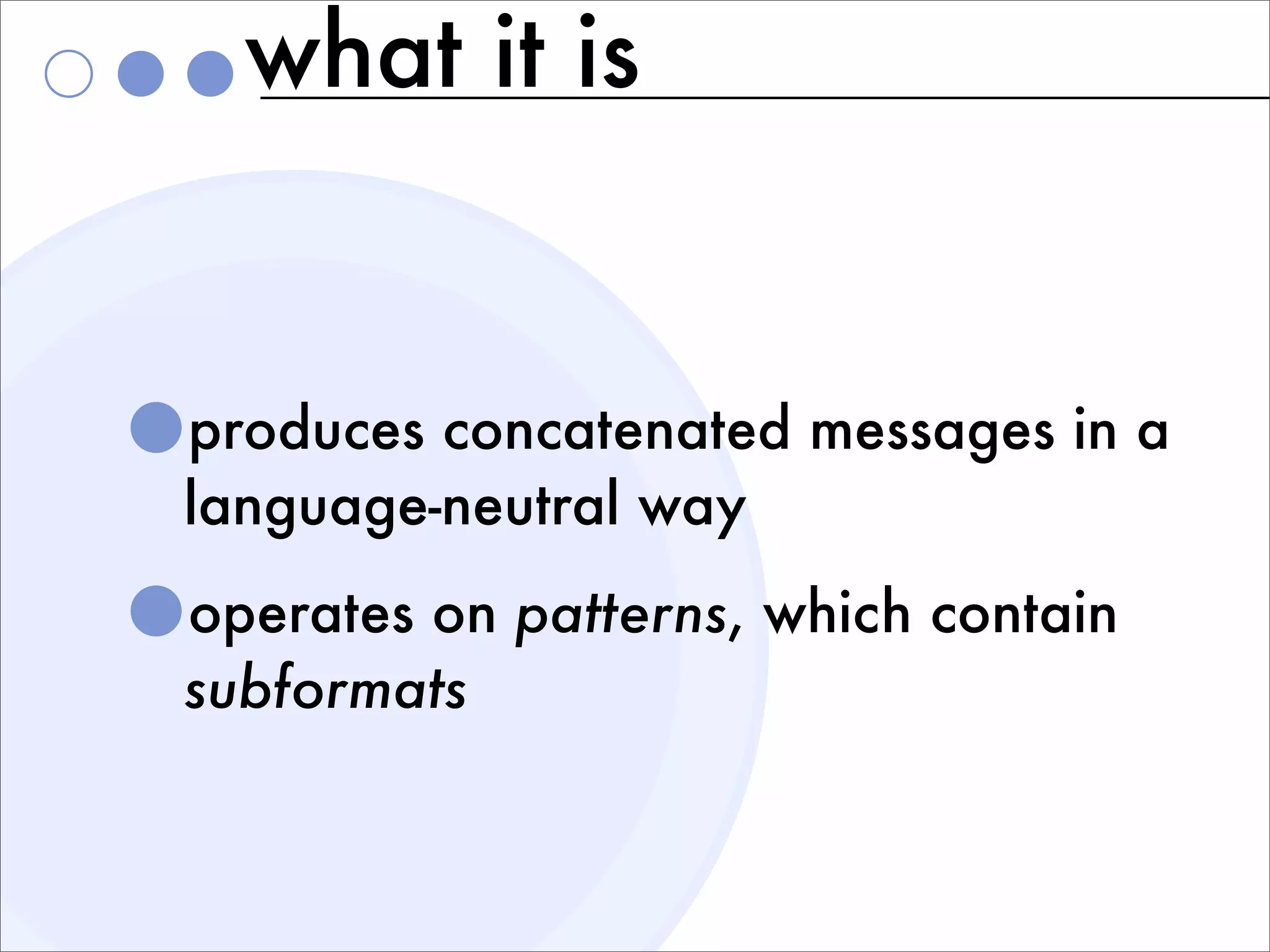 what it is

produces concatenated messages in a language-neutral way

operates on patterns, which contain subformats